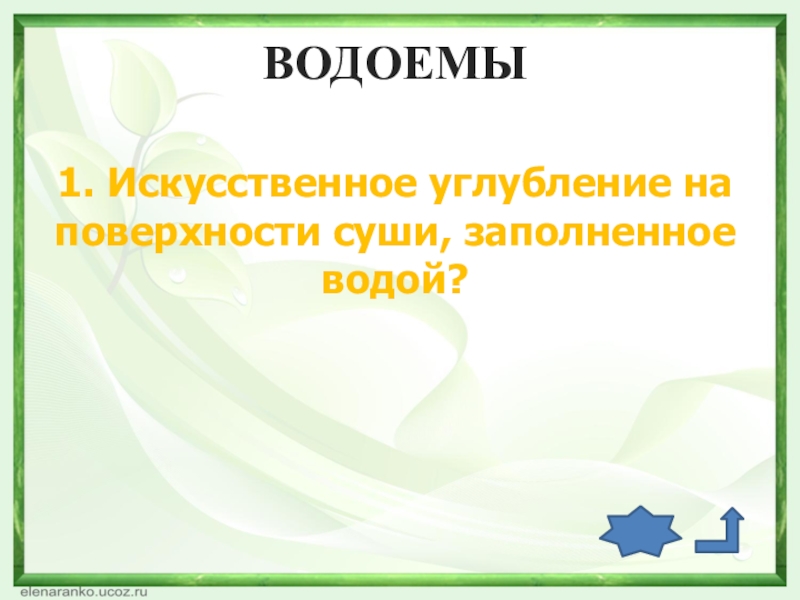 ВОДОЕМЫ

1. Искусственное углубление на поверхности суши, заполненное водой?

elenaranko.ucoz.ru